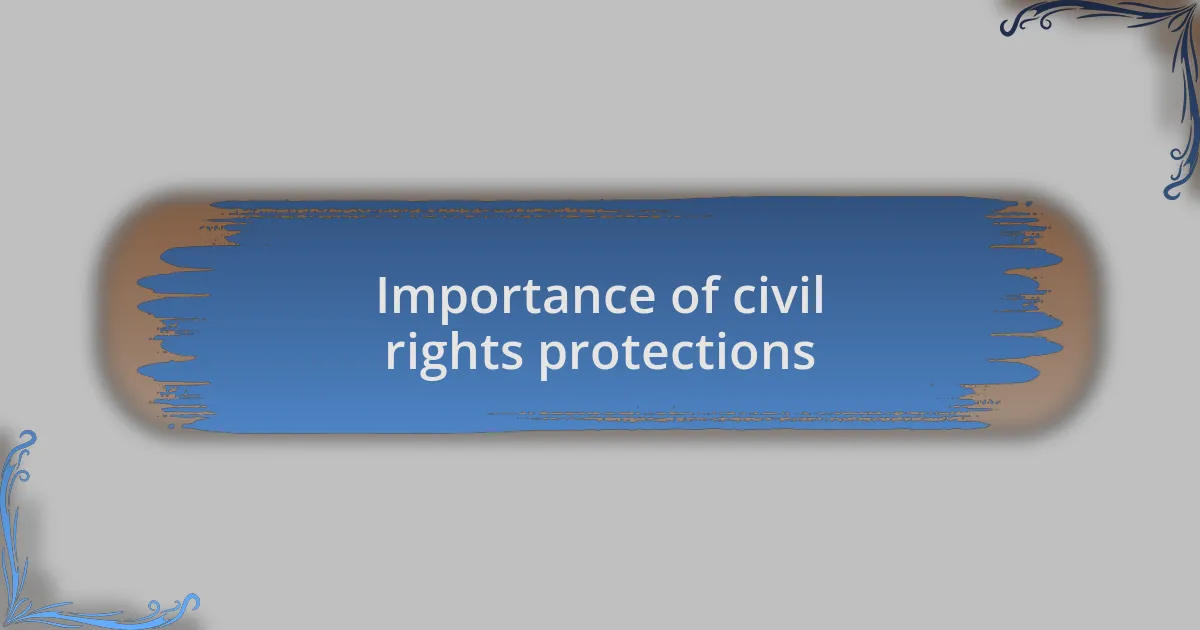 Importance of civil rights protections